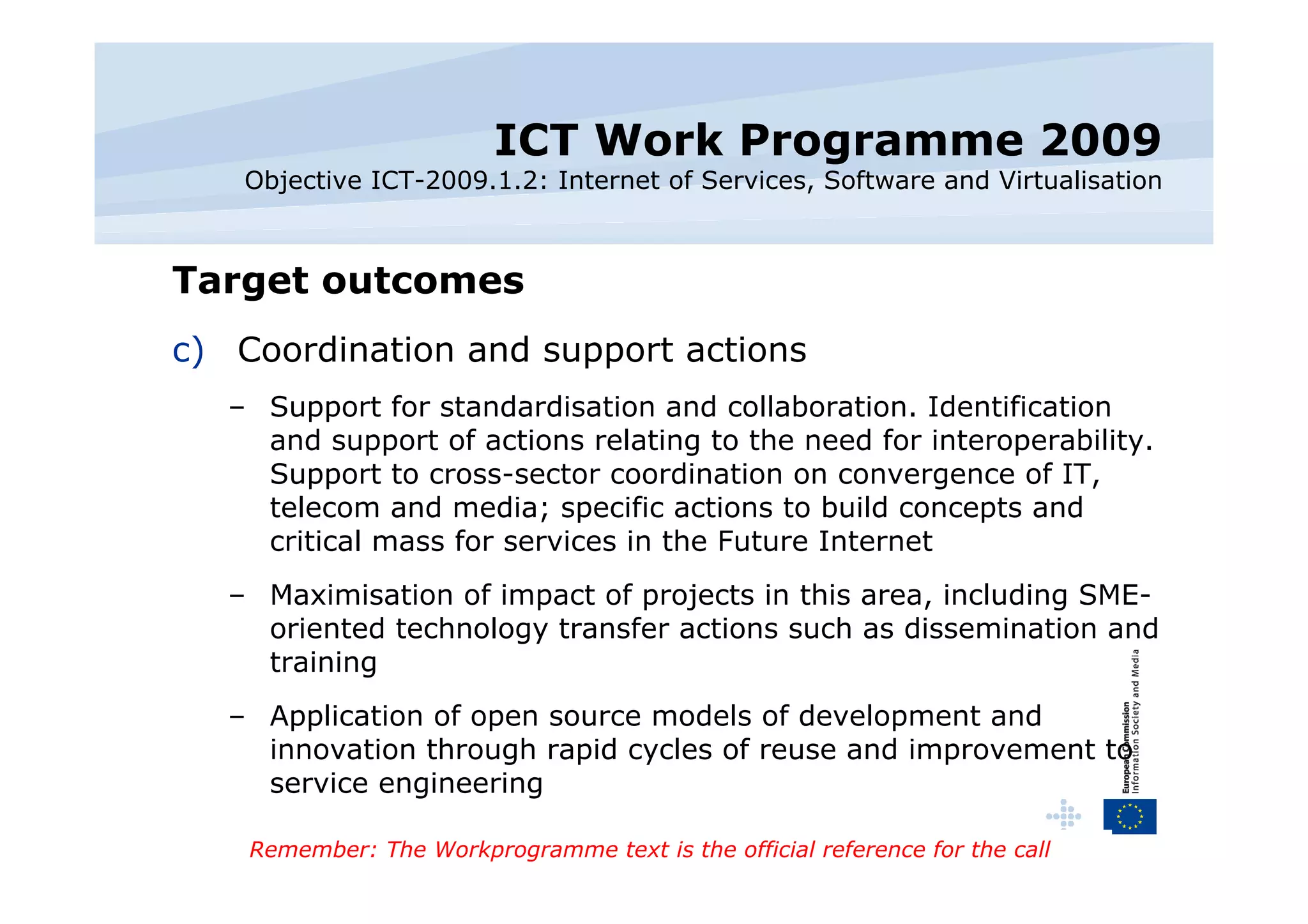 ICT Work Programme 2009
Objective ICT-2009.1.2: Internet of Services, Software and Virtualisation

Target outcomes

c) Coordination and support actions

– Support for standardisation and collaboration. Identification and support of actions relating to the need for interoperability. Support to cross-sector coordination on convergence of IT, telecom and media; specific actions to build concepts and critical mass for services in the Future Internet

– Maximisation of impact of projects in this area, including SME-oriented technology transfer actions such as dissemination and training

– Application of open source models of development and innovation through rapid cycles of reuse and improvement to service engineering

European Commission
Information Society and Media

Remember: The Workprogramme text is the official reference for the call